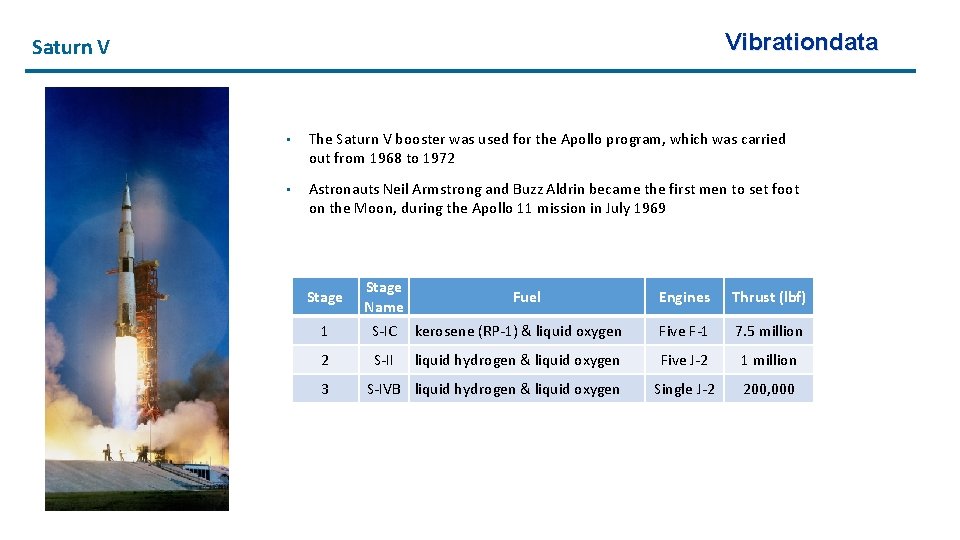 Saturn V

Vibrationdata

• The Saturn V booster was used for the Apollo program, which was carried out from 1968 to 1972

• Astronauts Neil Armstrong and Buzz Aldrin became the first men to set foot on the Moon, during the Apollo 11 mission in July 1969

| Stage | Stage Name | Fuel | Engines | Thrust (lbf) |
|---|---|---|---|---|
| 1 | S-IC | kerosene (RP-1) & liquid oxygen | Five F-1 | 7.5 million |
| 2 | S-II | liquid hydrogen & liquid oxygen | Five J-2 | 1 million |
| 3 | S-IVB | liquid hydrogen & liquid oxygen | Single J-2 | 200,000 |